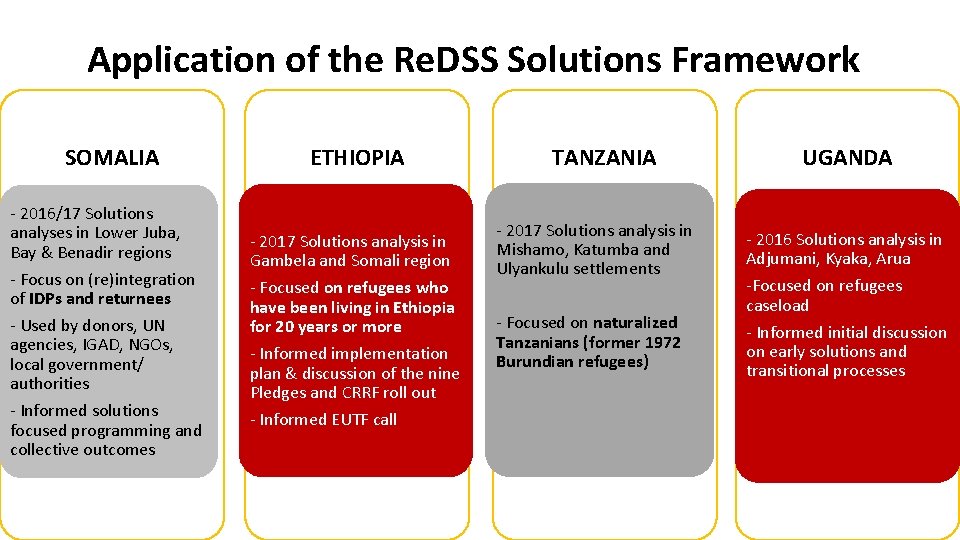 Application of the ReDSS Solutions Framework

SOMALIA

- 2016/17 Solutions analyses in Lower Juba, Bay & Benadir regions

- Focus on (re)integration of IDPs and returnees

- Used by donors, UN agencies, IGAD, NGOs, local government/ authorities

- Informed solutions focused programming and collective outcomes

ETHIOPIA

- 2017 Solutions analysis in Gambela and Somali region

- Focused on refugees who have been living in Ethiopia for 20 years or more

- Informed implementation plan & discussion of the nine Pledges and CRRF roll out

- Informed EUTF call

TANZANIA

- 2017 Solutions analysis in Mishamo, Katumba and Ulyankulu settlements

- Focused on naturalized Tanzanians (former 1972 Burundian refugees)

UGANDA

- 2016 Solutions analysis in Adjumani, Kyaka, Arua

-Focused on refugees caseload

- Informed initial discussion on early solutions and transitional processes